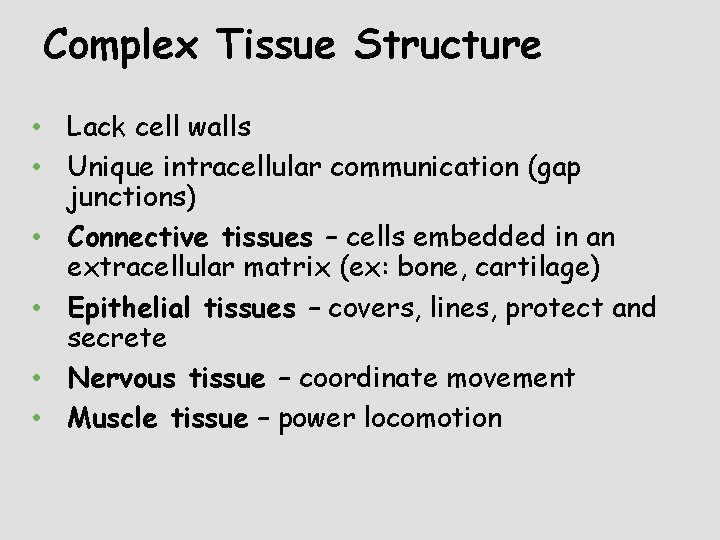 Complex Tissue Structure

• Lack cell walls
• Unique intracellular communication (gap junctions)
• Connective tissues – cells embedded in an extracellular matrix (ex: bone, cartilage)
• Epithelial tissues – covers, lines, protect and secrete
• Nervous tissue – coordinate movement
• Muscle tissue – power locomotion